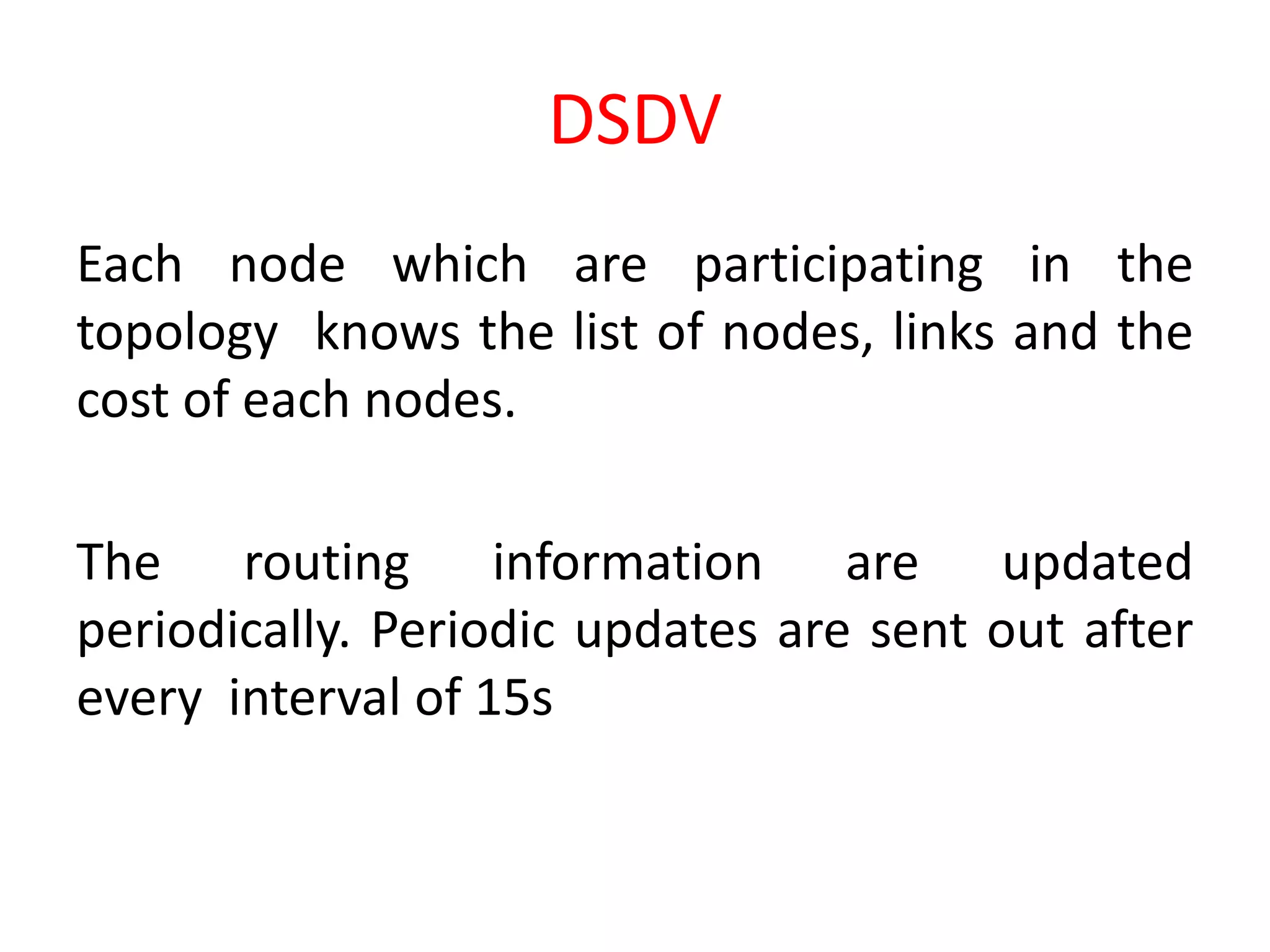 DSDV

Each node which are participating in the topology knows the list of nodes, links and the cost of each nodes.

The routing information are updated periodically. Periodic updates are sent out after every interval of 15s